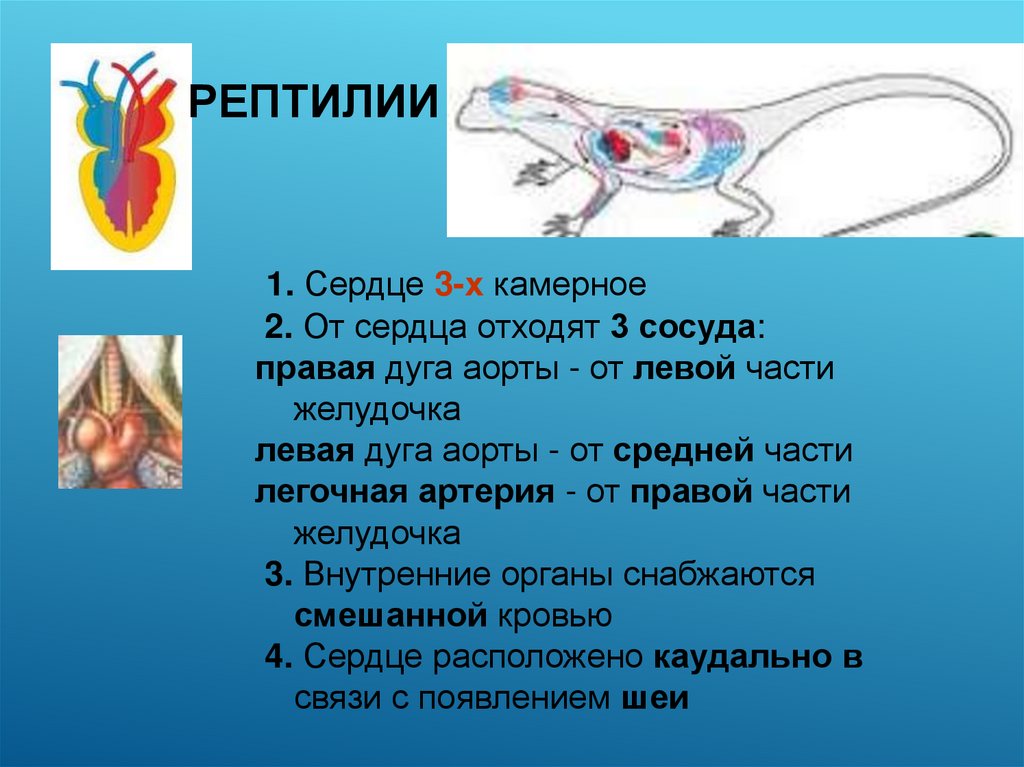 РЕПТИЛИИ

1. Сердце 3-х камерное

2. От сердца отходят 3 сосуда:

правая дуга аорты - от левой части желудочка

левая дуга аорты - от средней части

легочная артерия - от правой части желудочка

3. Внутренние органы снабжаются смешанной кровью

4. Сердце расположено каудально в связи с появлением шеи